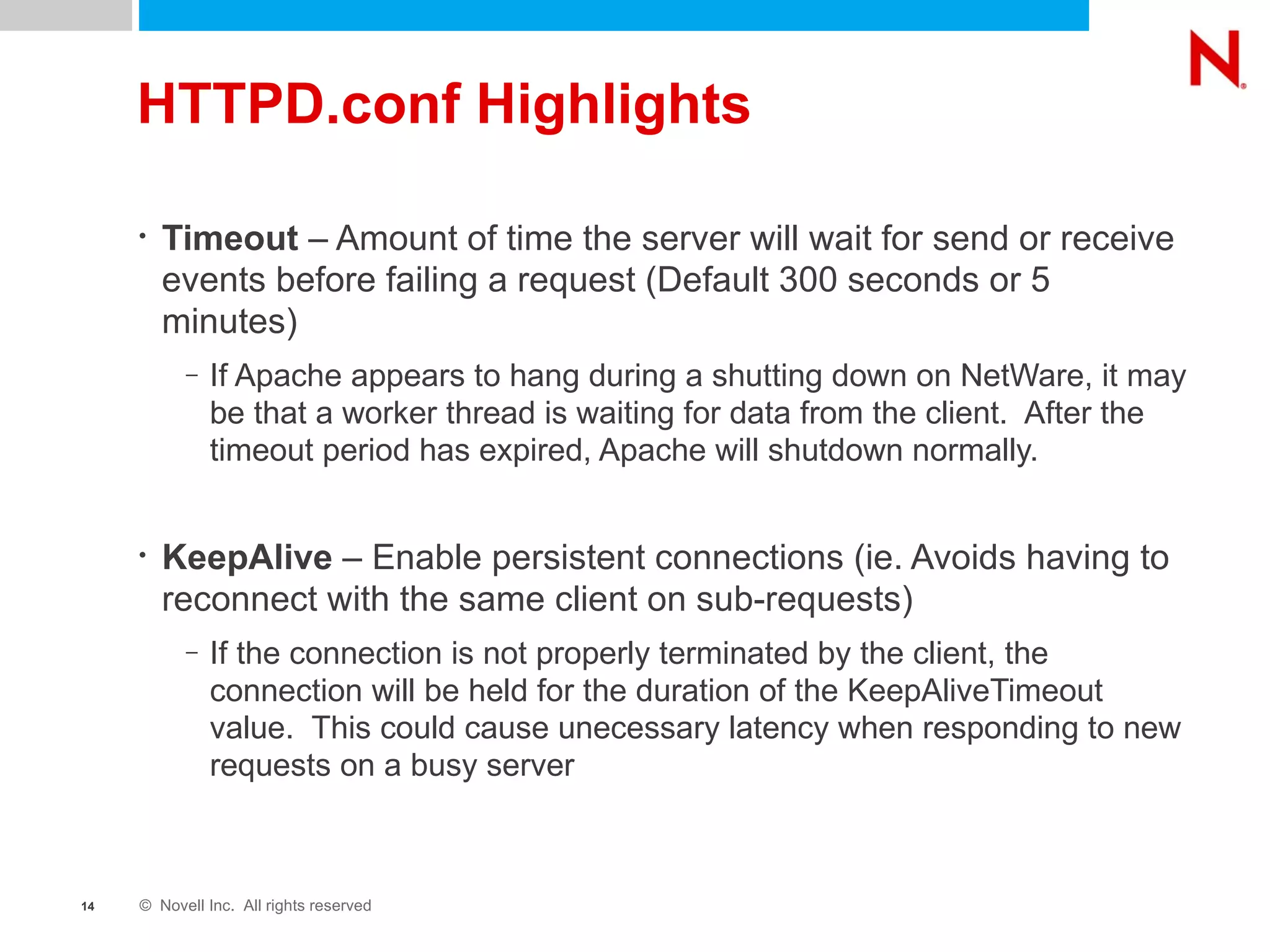 N

HTTPD.conf Highlights

• Timeout – Amount of time the server will wait for send or receive events before failing a request (Default 300 seconds or 5 minutes)

– If Apache appears to hang during a shutting down on NetWare, it may be that a worker thread is waiting for data from the client. After the timeout period has expired, Apache will shutdown normally.

• KeepAlive – Enable persistent connections (ie. Avoids having to reconnect with the same client on sub-requests)

– If the connection is not properly terminated by the client, the connection will be held for the duration of the KeepAliveTimeout value. This could cause unecessary latency when responding to new requests on a busy server

14 © Novell Inc. All rights reserved